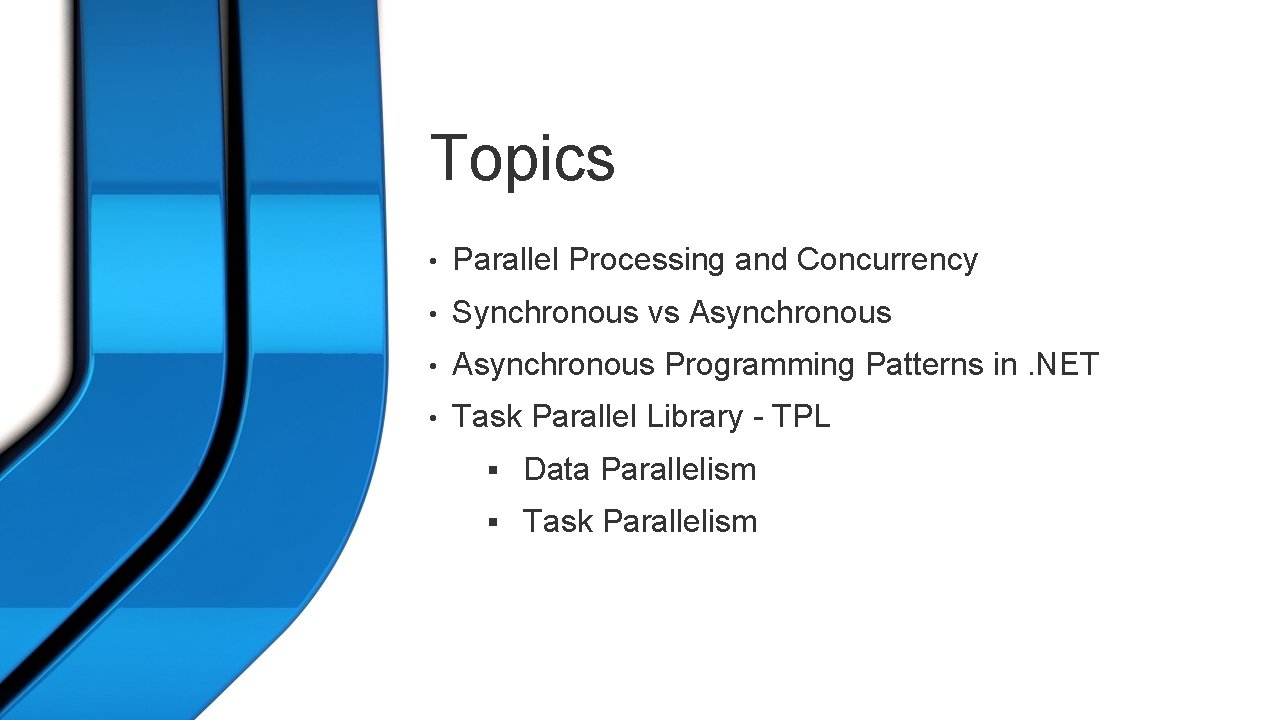 Topics

• Parallel Processing and Concurrency
• Synchronous vs Asynchronous
• Asynchronous Programming Patterns in .NET
• Task Parallel Library - TPL
 ▪ Data Parallelism
 ▪ Task Parallelism